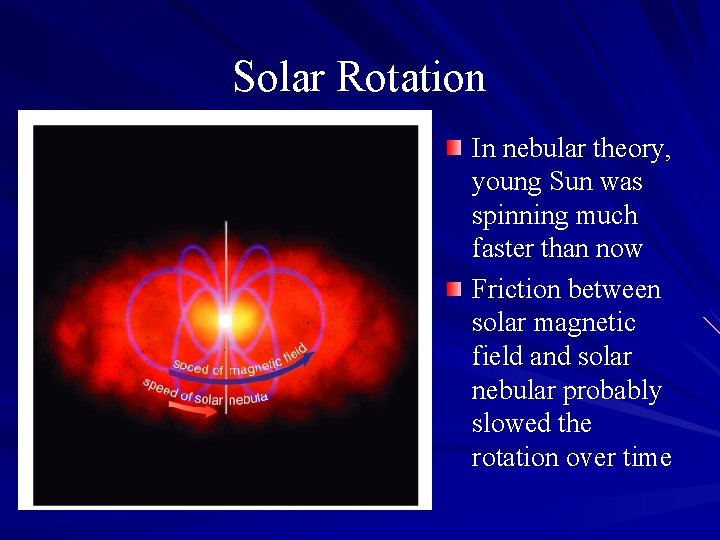 Solar Rotation

speed of magnetic field
speed of solar nebula

In nebular theory, young Sun was spinning much faster than now

Friction between solar magnetic field and solar nebular probably slowed the rotation over time